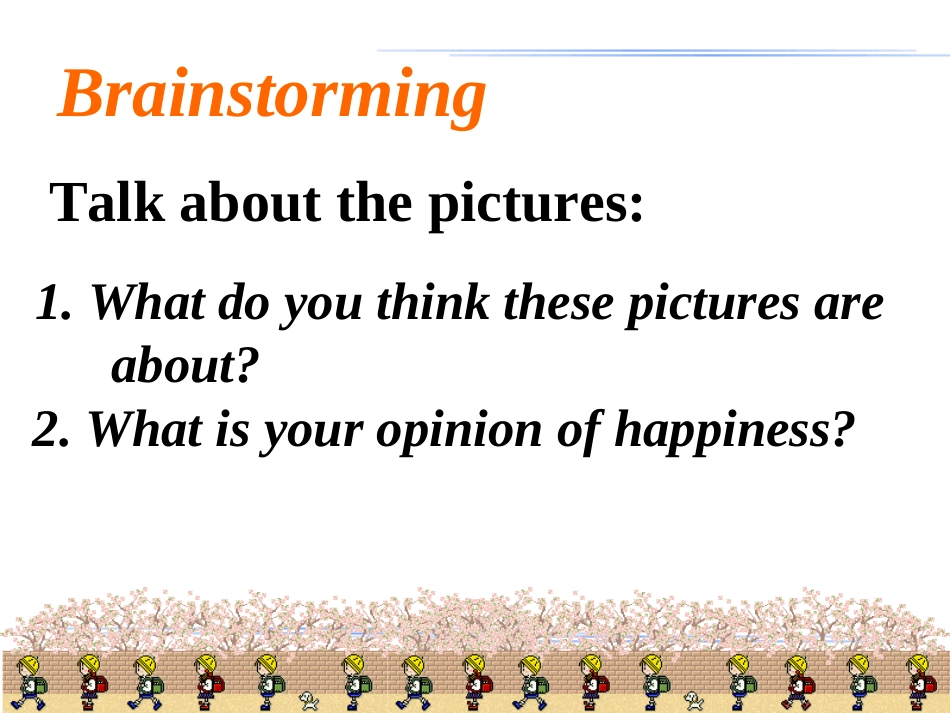 Brainstorming

Talk about the pictures:

1. What do you think these pictures are about?

2. What is your opinion of happiness?